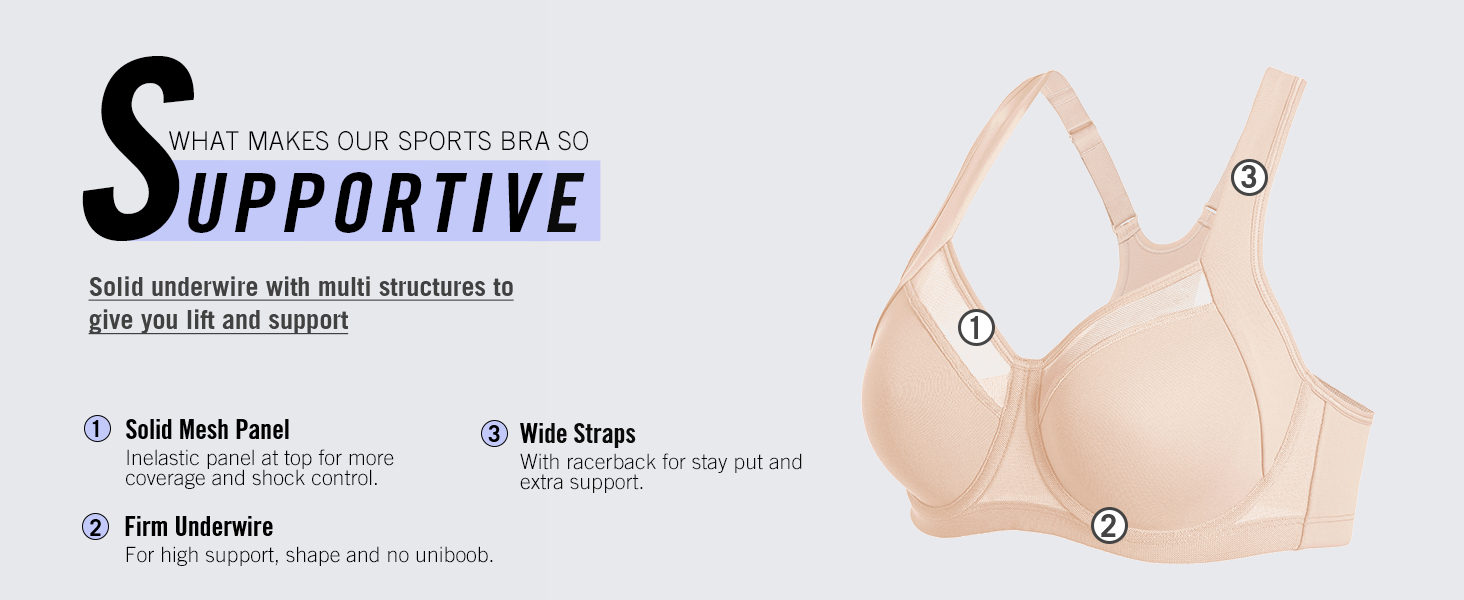 WHAT MAKES OUR SPORTS BRA SO
SUPPORTIVE

Solid underwire with multi structures to give you lift and support

① Solid Mesh Panel
Inelastic panel at top for more coverage and shock control.

② Firm Underwire
For high support, shape and no uniboob.

③ Wide Straps
With racerback for stay put and extra support.

③

①

②